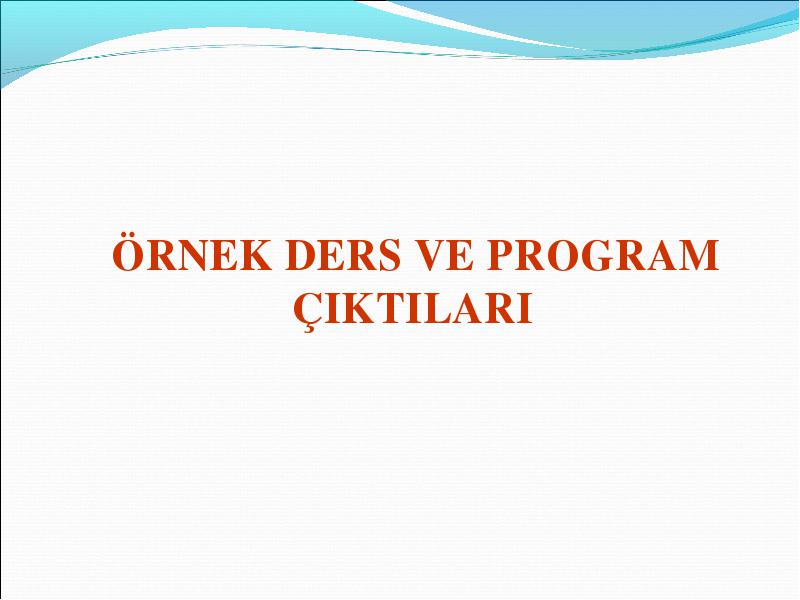 ÖRNEK DERS VE PROGRAM ÇIKTILARI